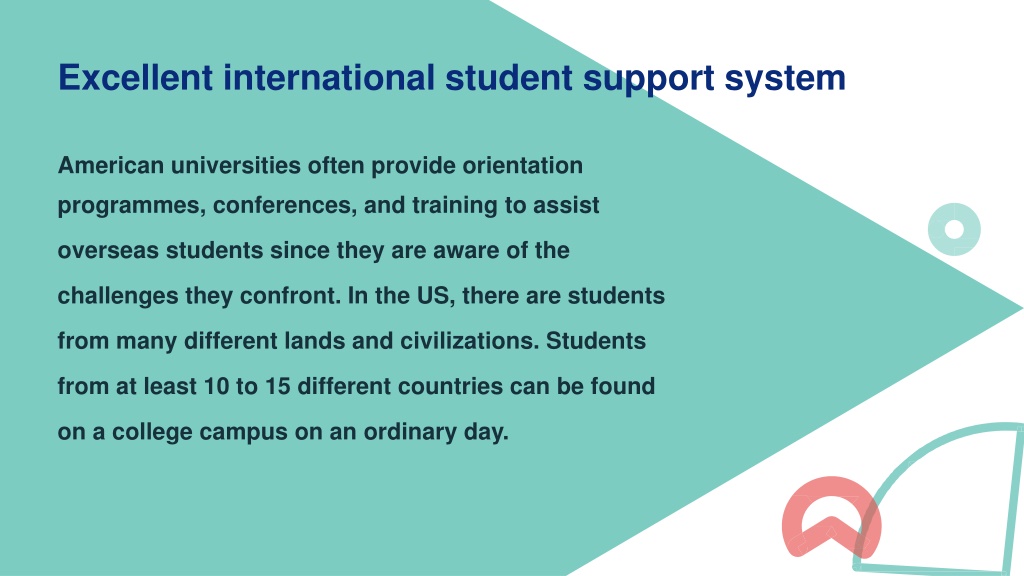 Excellent international student support system

American universities often provide orientation programmes, conferences, and training to assist overseas students since they are aware of the challenges they confront. In the US, there are students from many different lands and civilizations. Students from at least 10 to 15 different countries can be found on a college campus on an ordinary day.